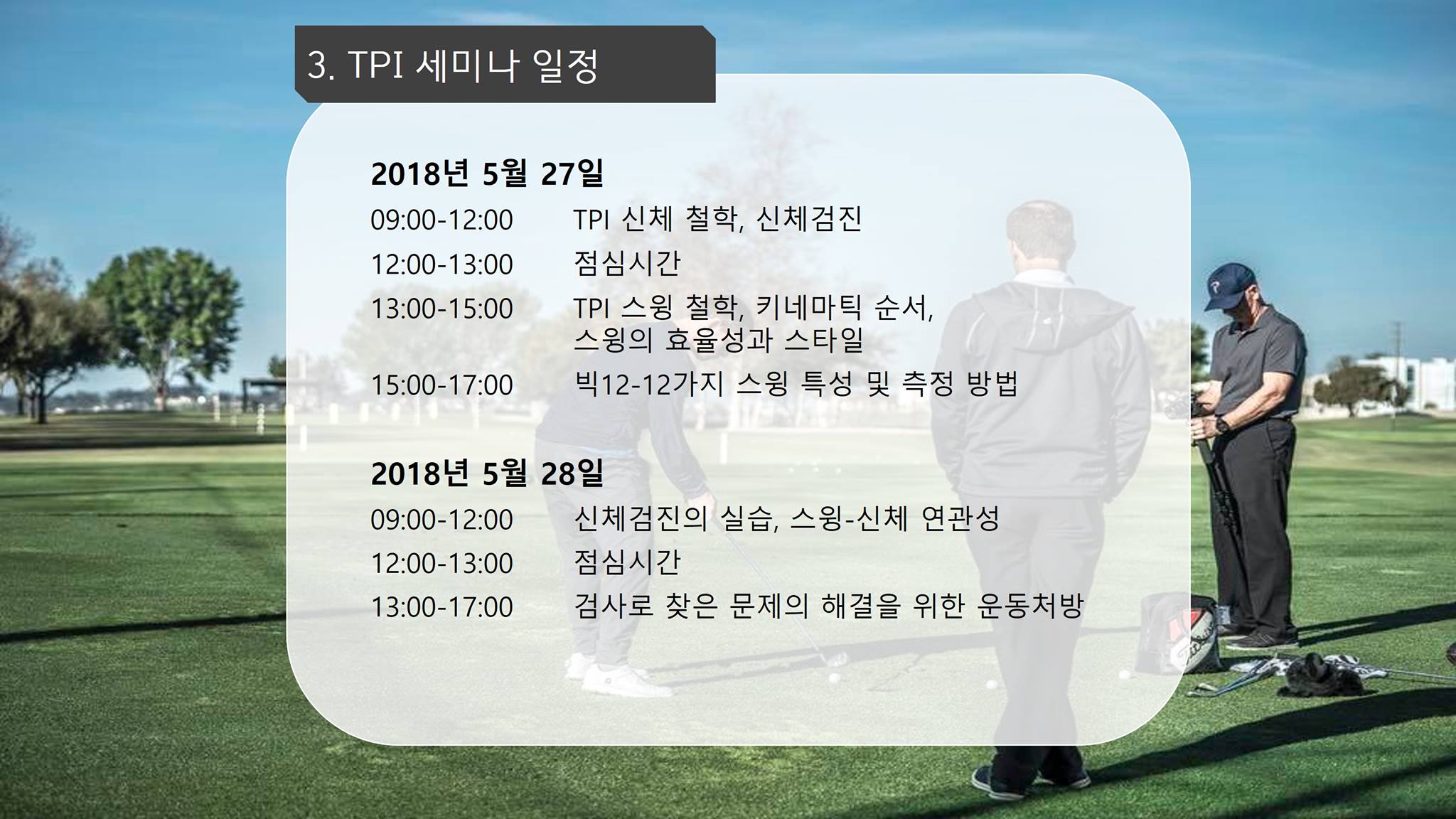 3. TPI 세미나 일정

2018년 5월 27일

09:00-12:00 TPI 신체 철학, 신체검진

12:00-13:00 점심시간

13:00-15:00 TPI 스윙 철학, 키네마틱 순서, 스윙의 효율성과 스타일

15:00-17:00 빅12-12가지 스윙 특성 및 측정 방법

2018년 5월 28일

09:00-12:00 신체검진의 실습, 스윙-신체 연관성

12:00-13:00 점심시간

13:00-17:00 검사로 찾은 문제의 해결을 위한 운동처방